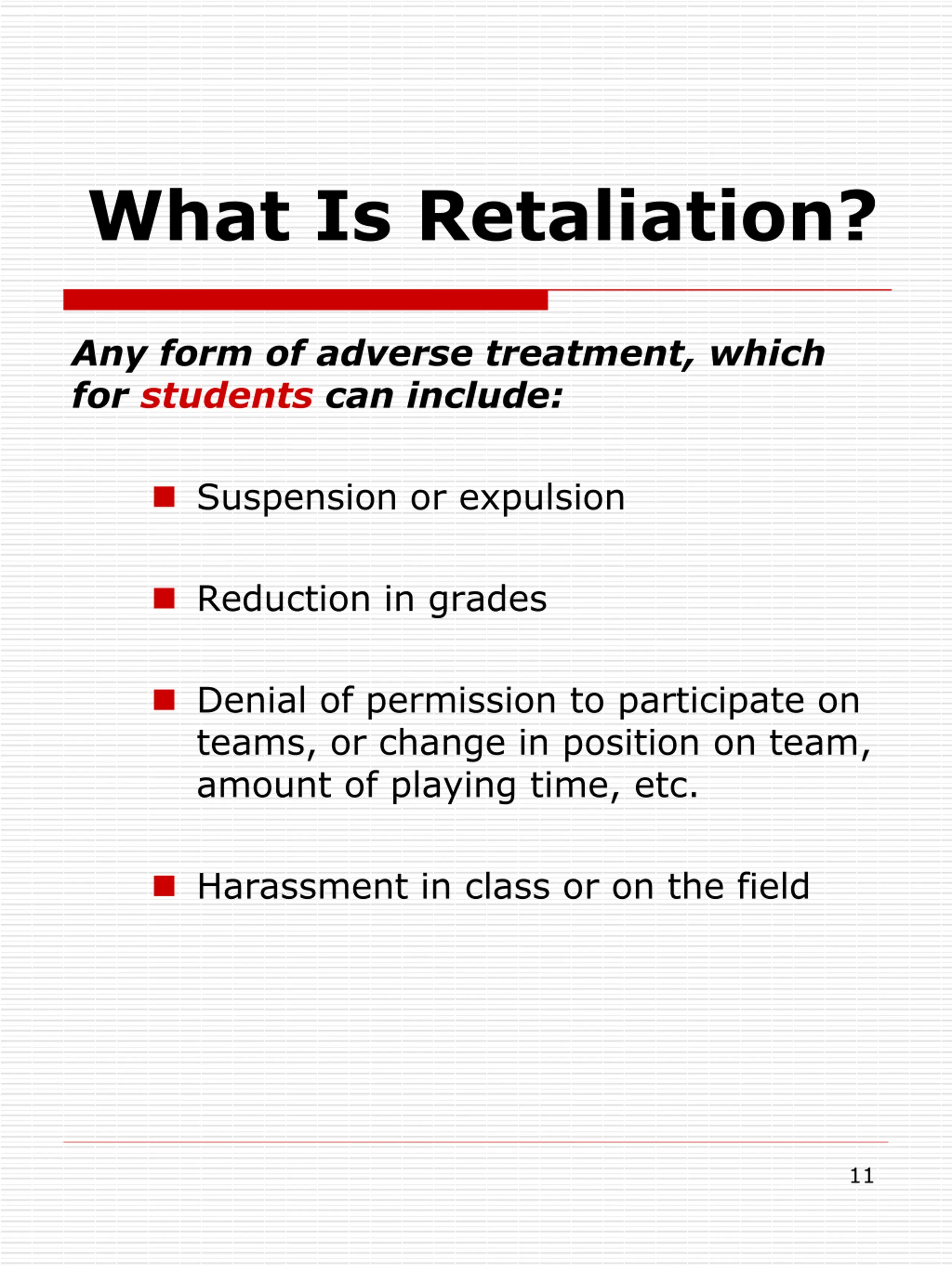 What Is Retaliation?

Any form of adverse treatment, which for students can include:

- Suspension or expulsion
- Reduction in grades
- Denial of permission to participate on teams, or change in position on team, amount of playing time, etc.
- Harassment in class or on the field

11